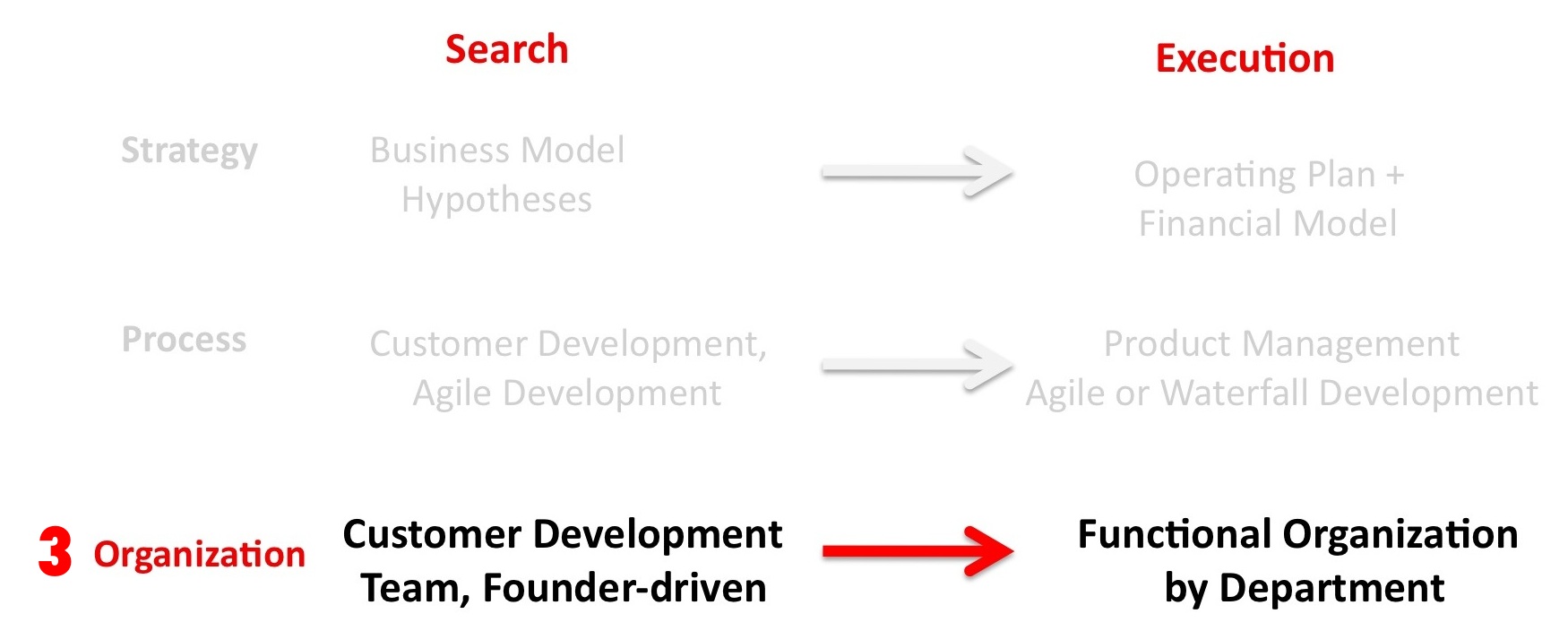 Search

Execution

Strategy

Business Model Hypotheses

Operating Plan + Financial Model

Process

Customer Development, Agile Development

Product Management Agile or Waterfall Development

3 Organization

Customer Development Team, Founder-driven

Functional Organization by Department